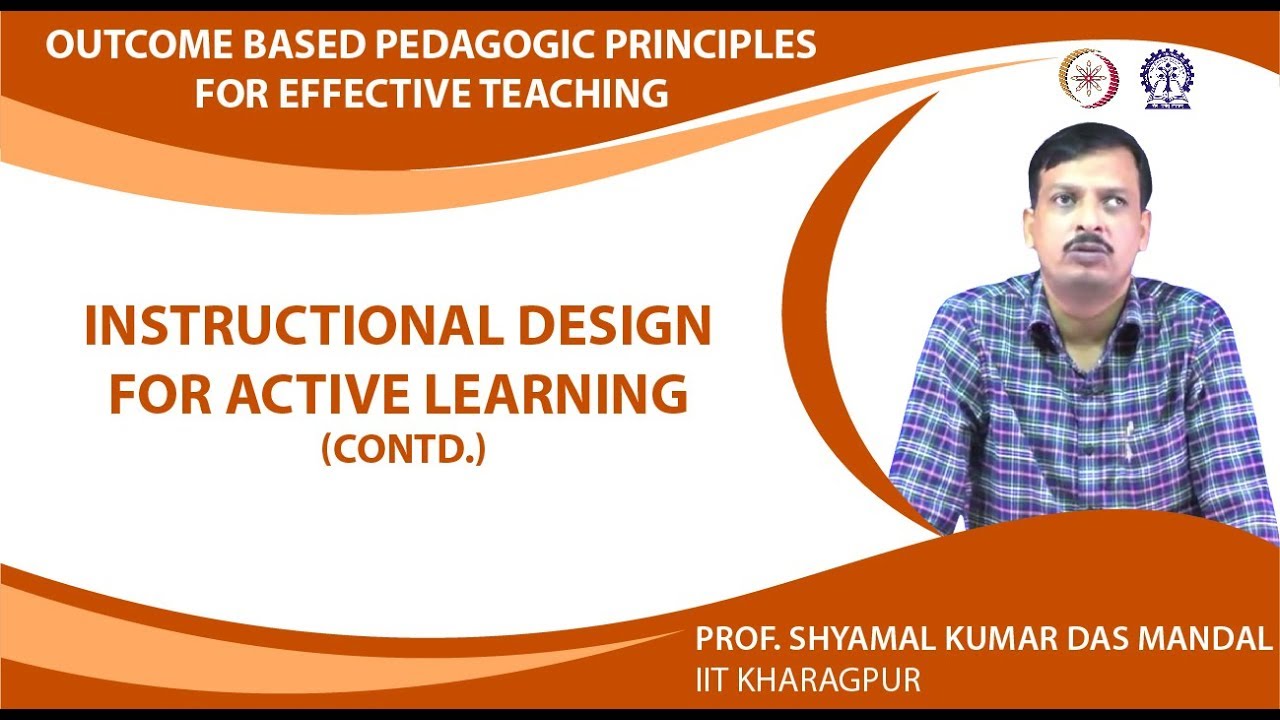 OUTCOME BASED PEDAGOGIC PRINCIPLES FOR EFFECTIVE TEACHING

INSTRUCTIONAL DESIGN FOR ACTIVE LEARNING (CONTD.)

PROF. SHYAMAL KUMAR DAS MANDAL
IIT KHARAGPUR